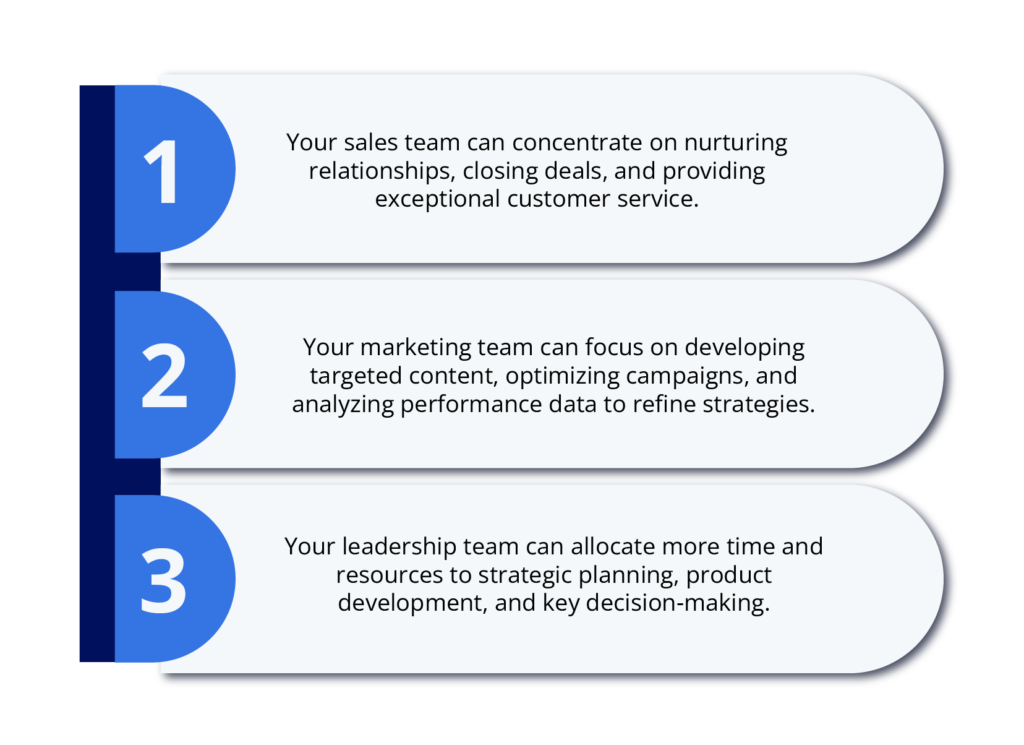 1

Your sales team can concentrate on nurturing relationships, closing deals, and providing exceptional customer service.

2

Your marketing team can focus on developing targeted content, optimizing campaigns, and analyzing performance data to refine strategies.

3

Your leadership team can allocate more time and resources to strategic planning, product development, and key decision-making.